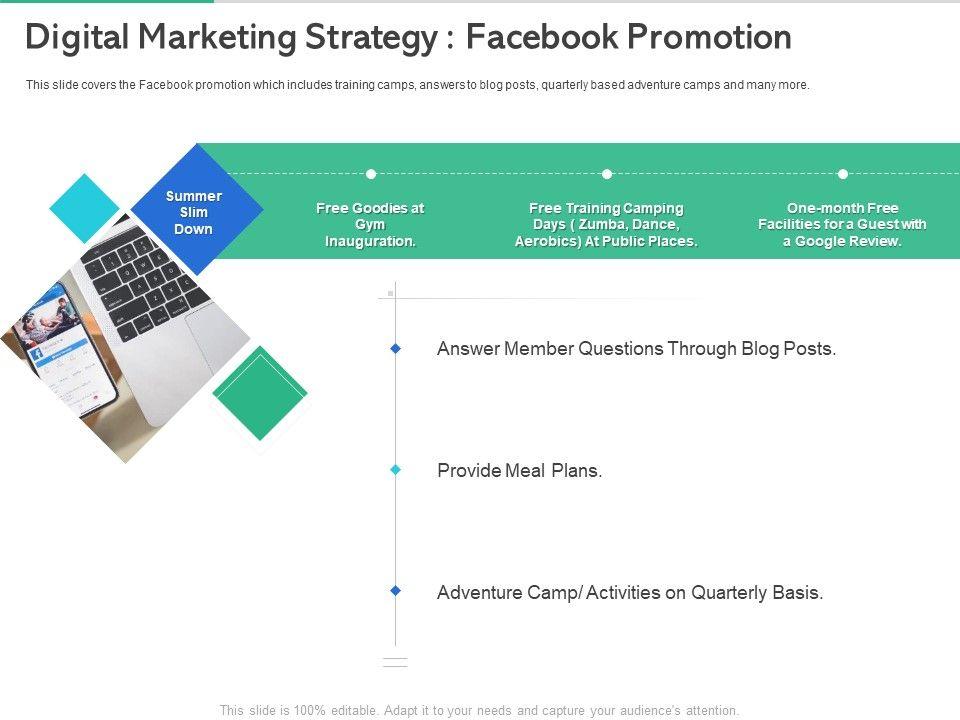 Digital Marketing Strategy : Facebook Promotion

This slide covers the Facebook promotion which includes training camps, answers to blog posts, quarterly based adventure camps and many more.

Summer Slim Down

Free Goodies at Gym Inauguration.

Free Training Camping Days ( Zumba, Dance, Aerobics) At Public Places.

One-month Free Facilities for a Guest with a Google Review.

Answer Member Questions Through Blog Posts.

Provide Meal Plans.

Adventure Camp/ Activities on Quarterly Basis.

This slide is 100% editable. Adapt it to your needs and capture your audience's attention.